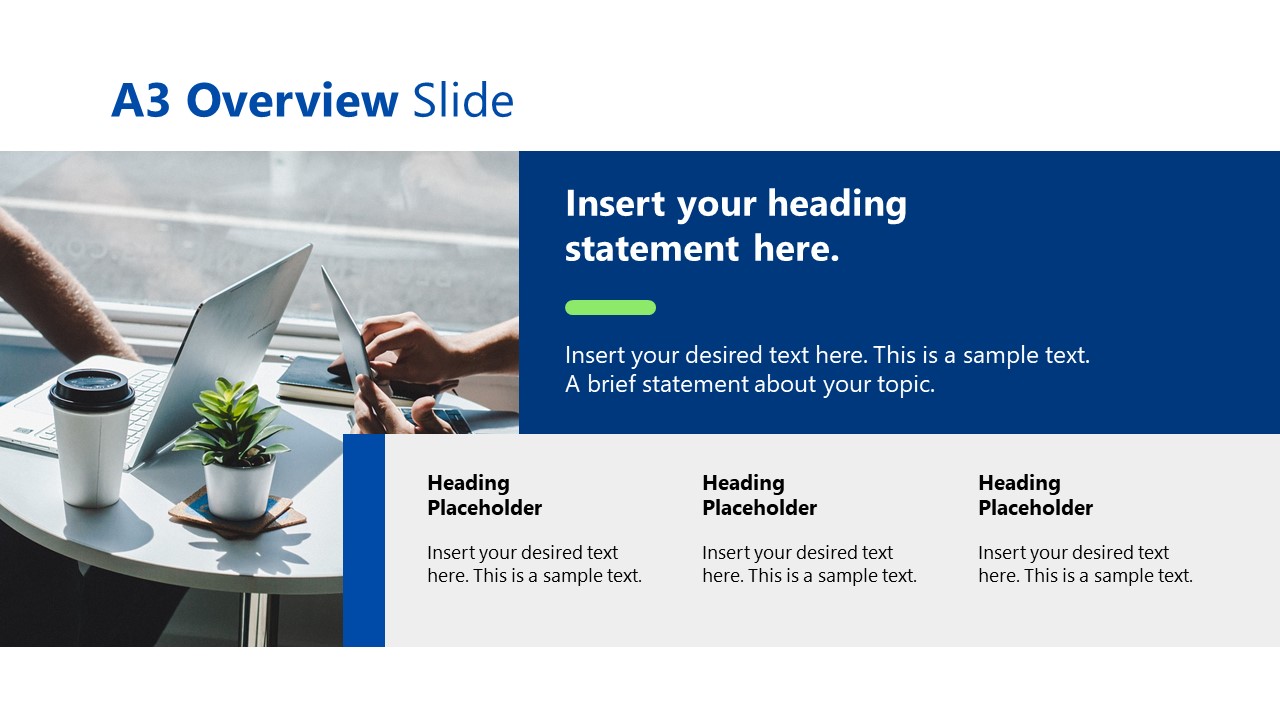 A3 Overview Slide

Insert your heading statement here.

Insert your desired text here. This is a sample text. A brief statement about your topic.

Heading Placeholder

Insert your desired text here. This is a sample text.

Heading Placeholder

Insert your desired text here. This is a sample text.

Heading Placeholder

Insert your desired text here. This is a sample text.